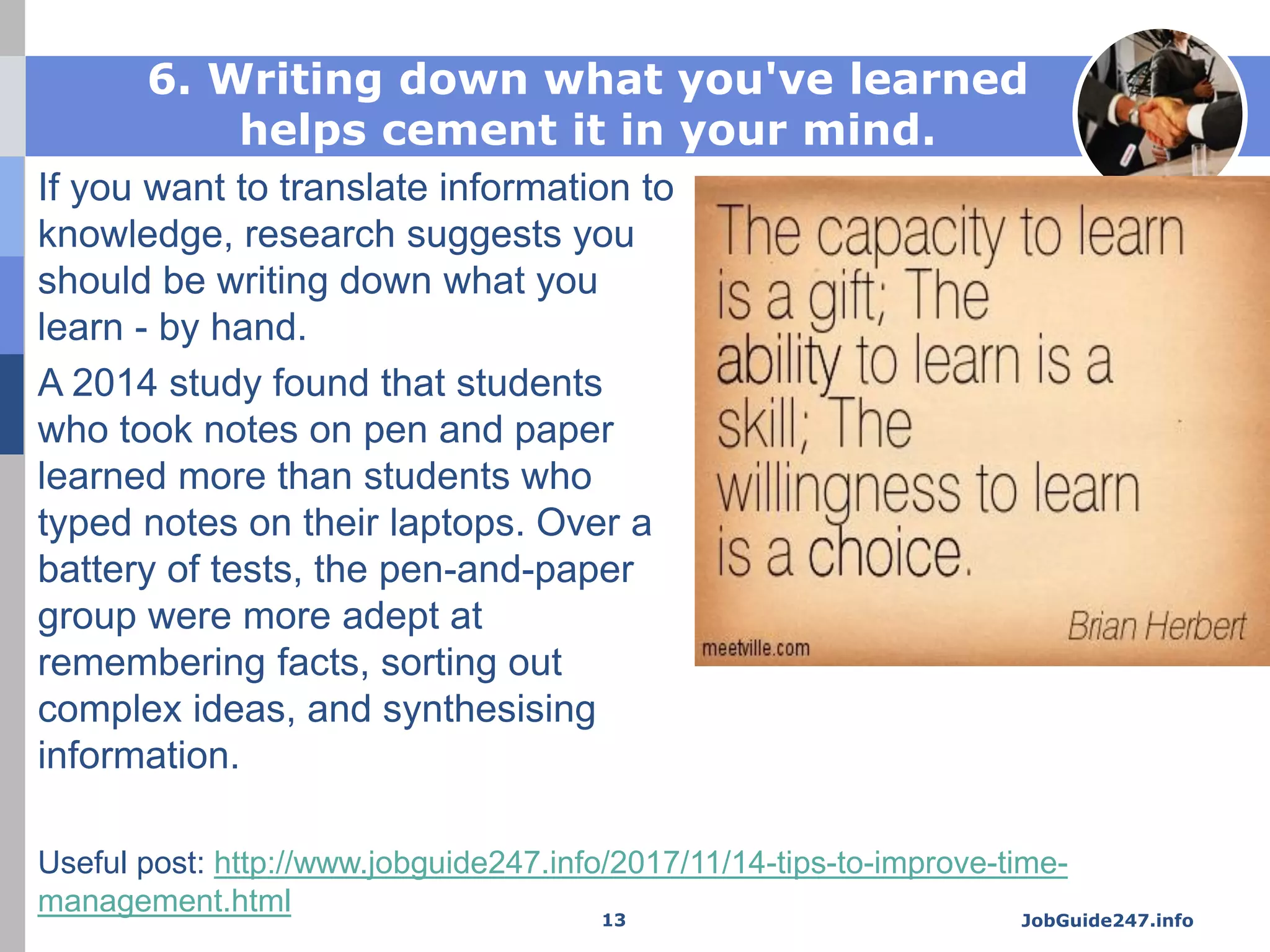 6. Writing down what you've learned helps cement it in your mind.

If you want to translate information to knowledge, research suggests you should be writing down what you learn - by hand.

A 2014 study found that students who took notes on pen and paper learned more than students who typed notes on their laptops. Over a battery of tests, the pen-and-paper group were more adept at remembering facts, sorting out complex ideas, and synthesising information.

The capacity to learn is a gift; The ability to learn is a skill; The willingness to learn is a choice.

Brian Herbert

meetville.com

Useful post: http://www.jobguide247.info/2017/11/14-tips-to-improve-time-management.html

13

JobGuide247.info